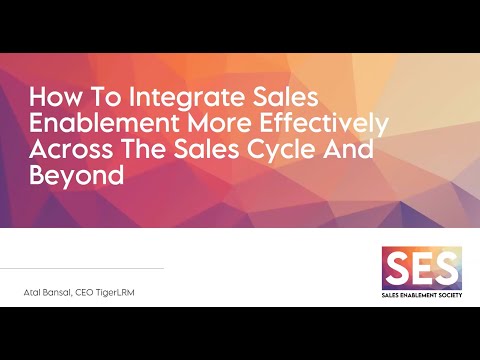 How To Integrate Sales Enablement More Effectively Across The Sales Cycle And Beyond

Atal Bansal, CEO TigerLRM

SES
SALES ENABLEMENT SOCIETY